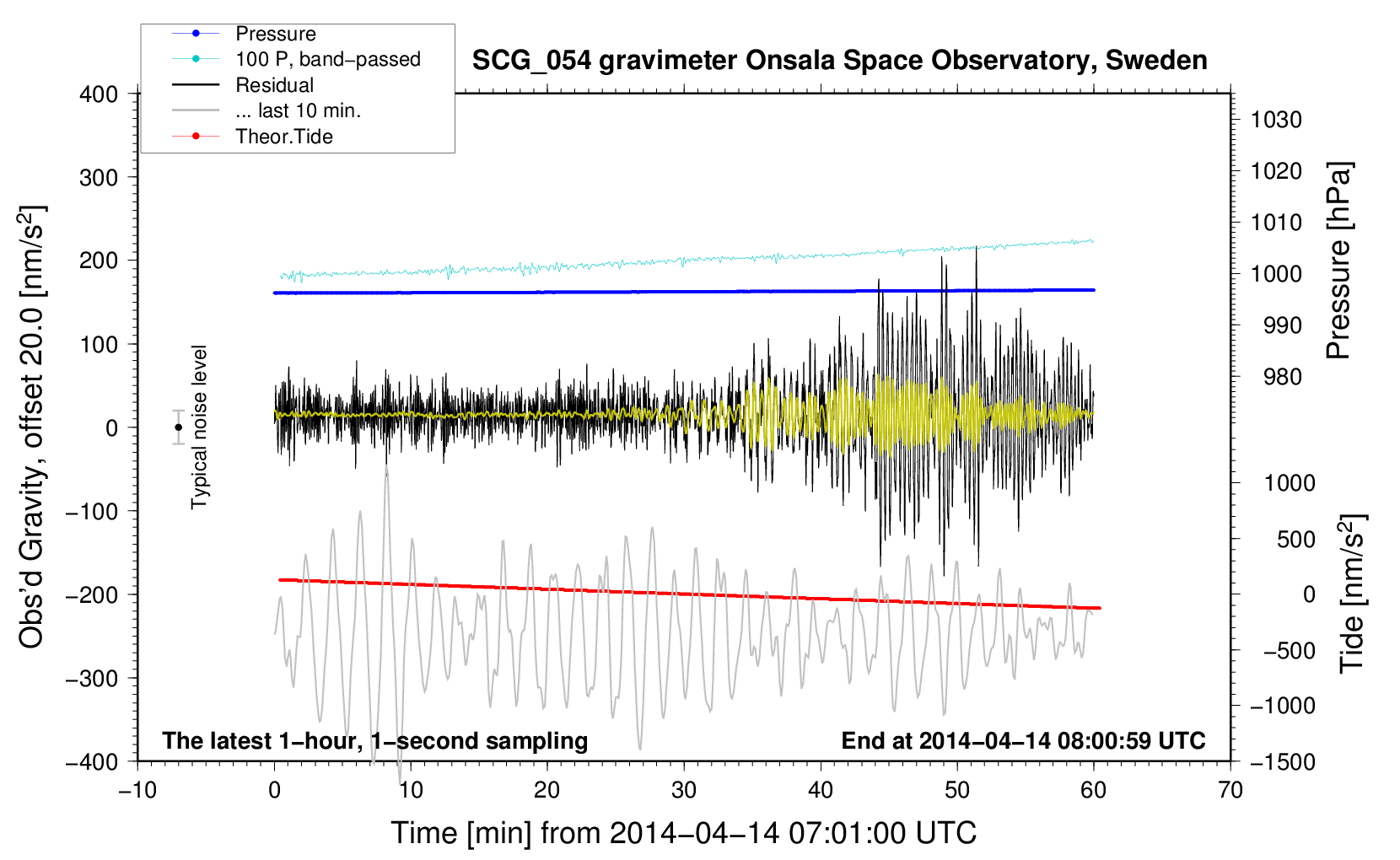 Pressure
100 P, band−passed
Residual
... last 10 min.
Theor.Tide

SCG_054 gravimeter Onsala Space Observatory, Sweden

400
300
200
100
0
−100
−200
−300
−400

Obs'd Gravity, offset 20.0 [nm/s$^2$]

Typical noise level

1030
1020
1010
1000
990
980

Pressure [hPa]

1000
500
0
−500
−1000
−1500

Tide [nm/s$^2$]

The latest 1−hour, 1−second sampling

End at 2014−04−14 08:00:59 UTC

−10
0
10
20
30
40
50
60
70

Time [min] from 2014−04−14 07:01:00 UTC